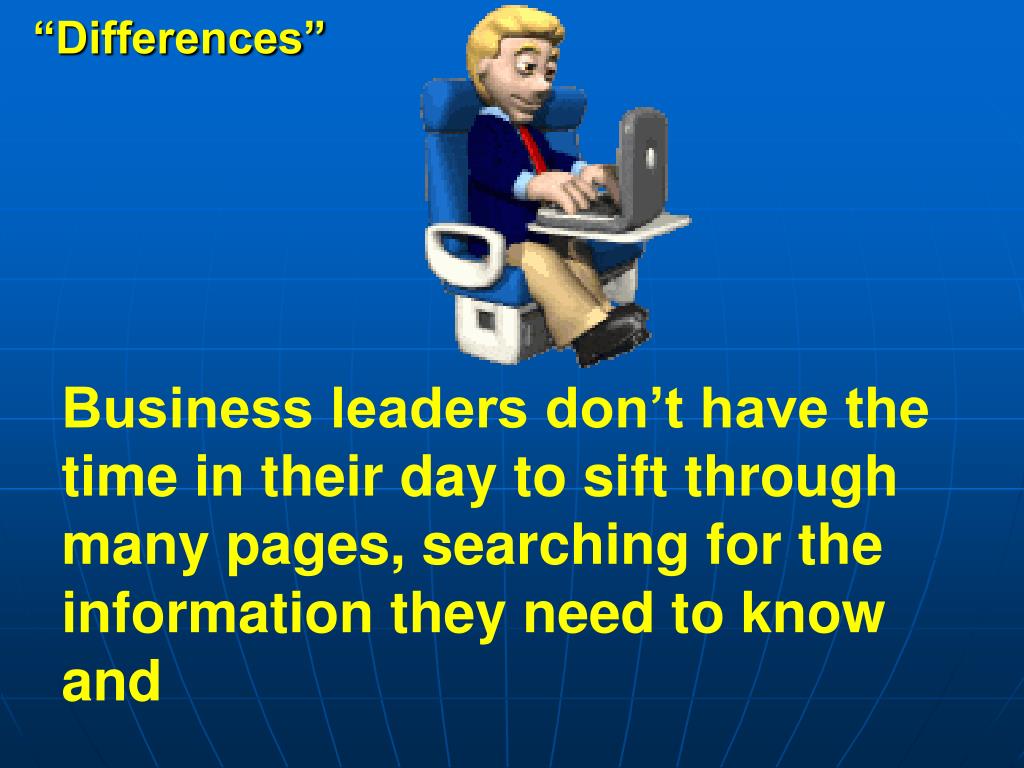 “Differences”

Business leaders don’t have the time in their day to sift through many pages, searching for the information they need to know and